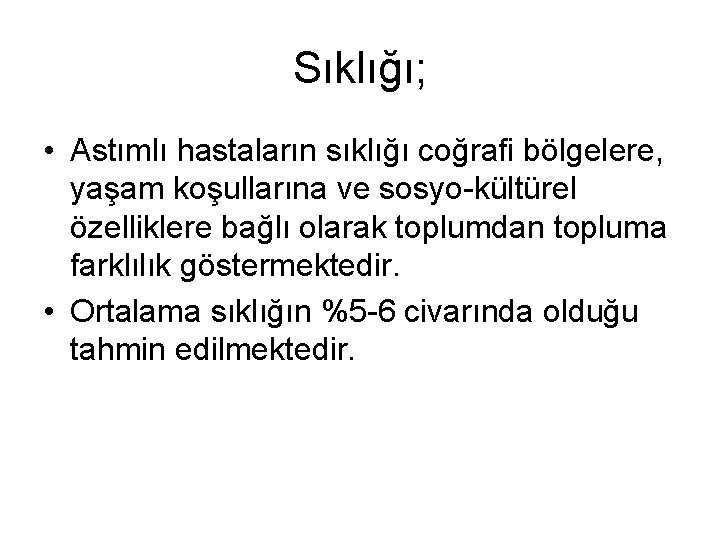 Sıklığı;

• Astımlı hastaların sıklığı coğrafi bölgelere, yaşam koşullarına ve sosyo-kültürel özelliklere bağlı olarak toplumdan topluma farklılık göstermektedir.

• Ortalama sıklığın %5-6 civarında olduğu tahmin edilmektedir.